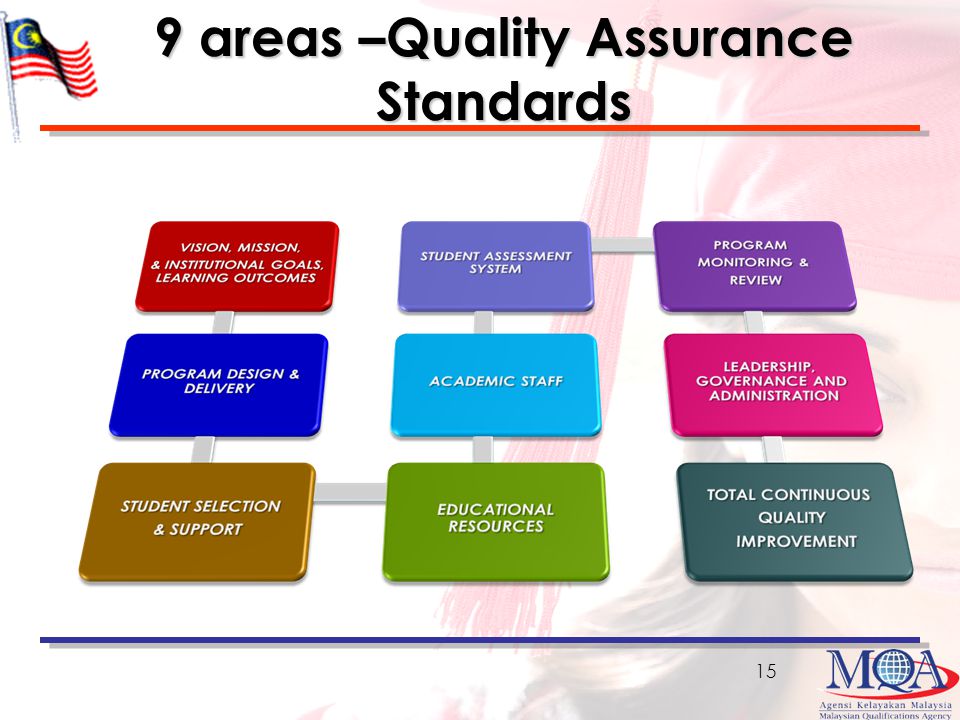 9 areas –Quality Assurance Standards

VISION, MISSION, & INSTITUTIONAL GOALS, LEARNING OUTCOMES

PROGRAM DESIGN & DELIVERY

STUDENT SELECTION & SUPPORT

STUDENT ASSESSMENT SYSTEM

ACADEMIC STAFF

EDUCATIONAL RESOURCES

PROGRAM MONITORING & REVIEW

LEADERSHIP, GOVERNANCE AND ADMINISTRATION

TOTAL CONTINUOUS QUALITY IMPROVEMENT

15

MQA
Agensi Kelayakan Malaysia
Malaysian Qualifications Agency